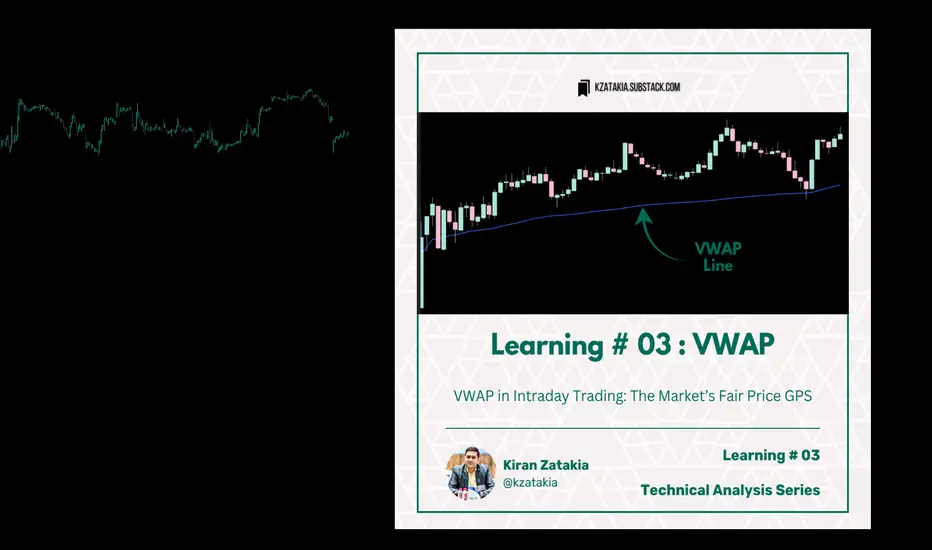 KZATAKIA.SUBSTACK.COM

VWAP Line

Learning # 03 : VWAP

VWAP in Intraday Trading: The Market's Fair Price GPS

Kiran Zatakia
@kzatakia

Learning # 03

Technical Analysis Series